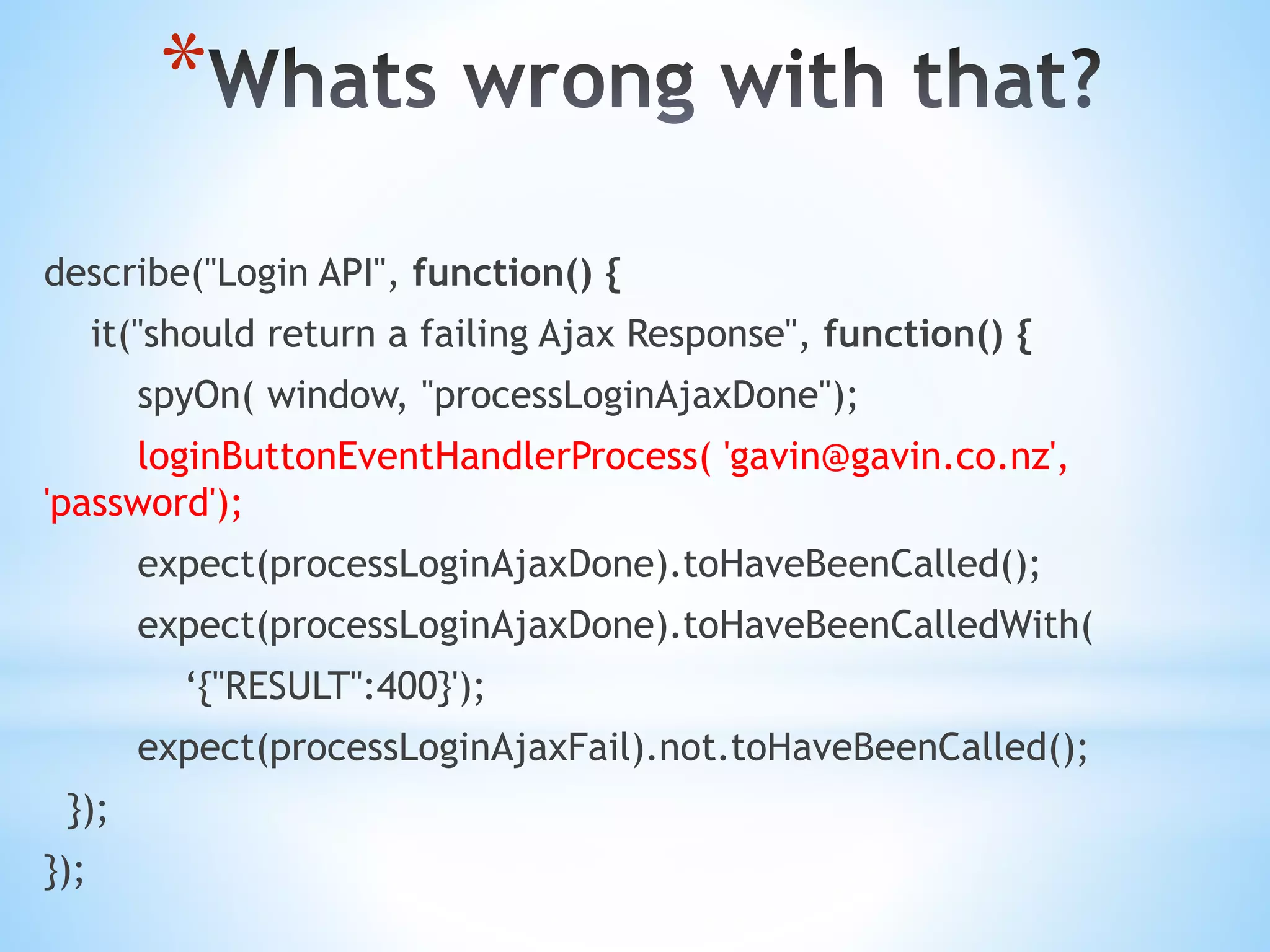 *Whats wrong with that?

describe("Login API", function() {
it("should return a failing Ajax Response", function() {
spyOn( window, "processLoginAjaxDone");
loginButtonEventHandlerProcess( 'gavin@gavin.co.nz', 'password');
expect(processLoginAjaxDone).toHaveBeenCalled();
expect(processLoginAjaxDone).toHaveBeenCalledWith(
‘{"RESULT":400}');
expect(processLoginAjaxFail).not.toHaveBeenCalled();
});
});